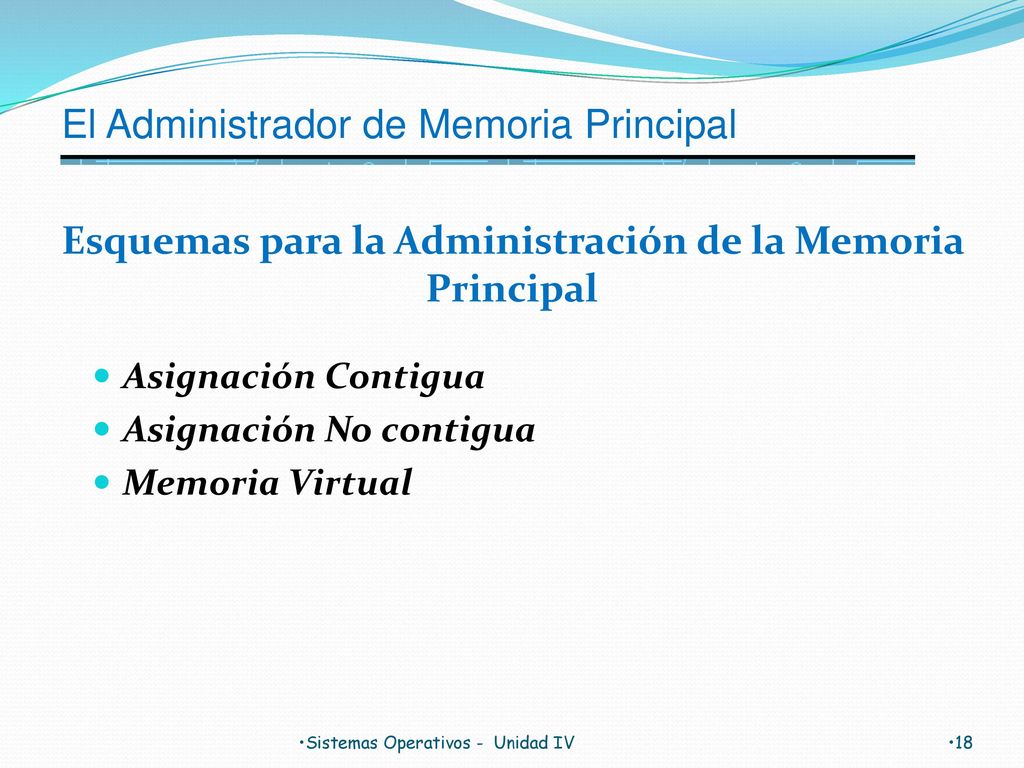 El Administrador de Memoria Principal

Esquemas para la Administración de la Memoria Principal

- Asignación Contigua
- Asignación No contigua
- Memoria Virtual

•Sistemas Operativos - Unidad IV

•18